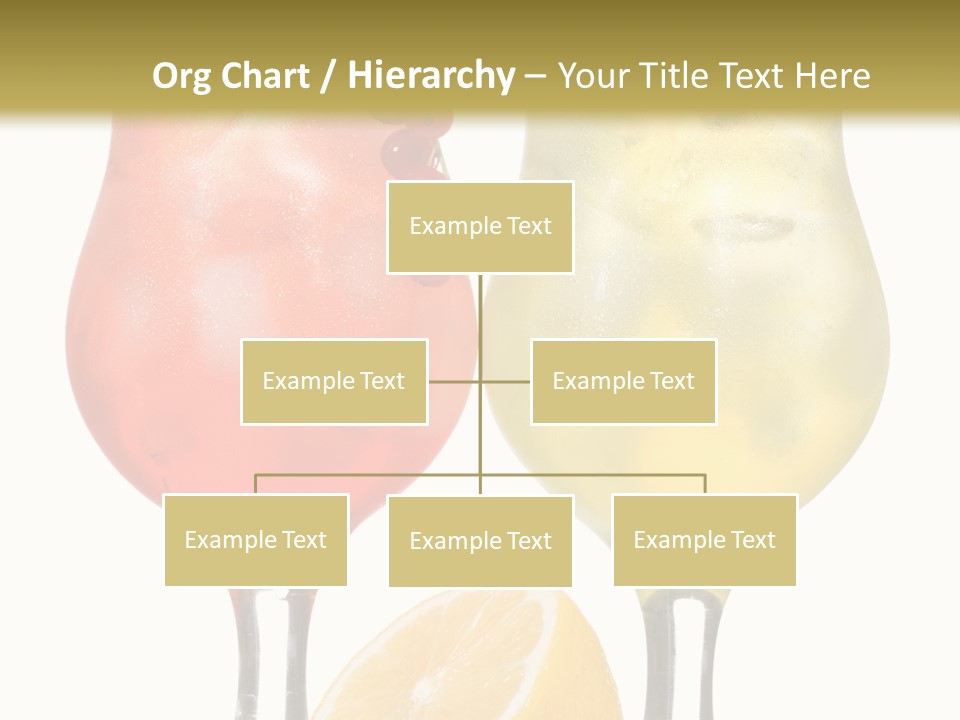 Org Chart / Hierarchy – Your Title Text Here

Example Text

Example Text

Example Text

Example Text

Example Text

Example Text